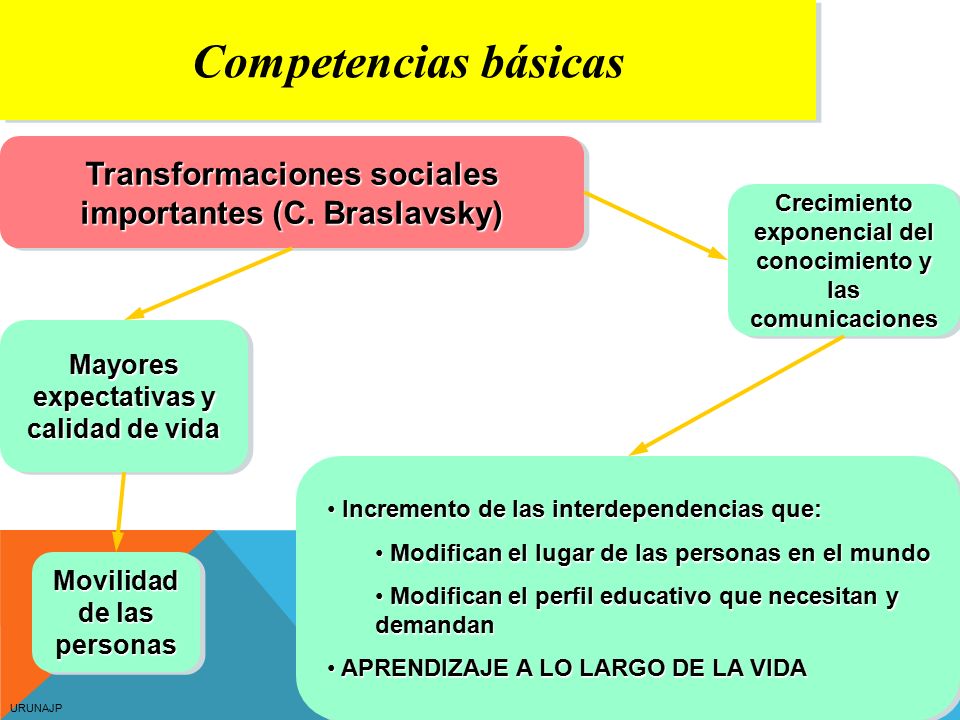 Competencias básicas

Transformaciones sociales importantes (C. Braslavsky)

Crecimiento exponencial del conocimiento y las comunicaciones

Mayores expectativas y calidad de vida

Movilidad de las personas

• Incremento de las interdependencias que:

• Modifican el lugar de las personas en el mundo

• Modifican el perfil educativo que necesitan y demandan

• APRENDIZAJE A LO LARGO DE LA VIDA

URUNAJP